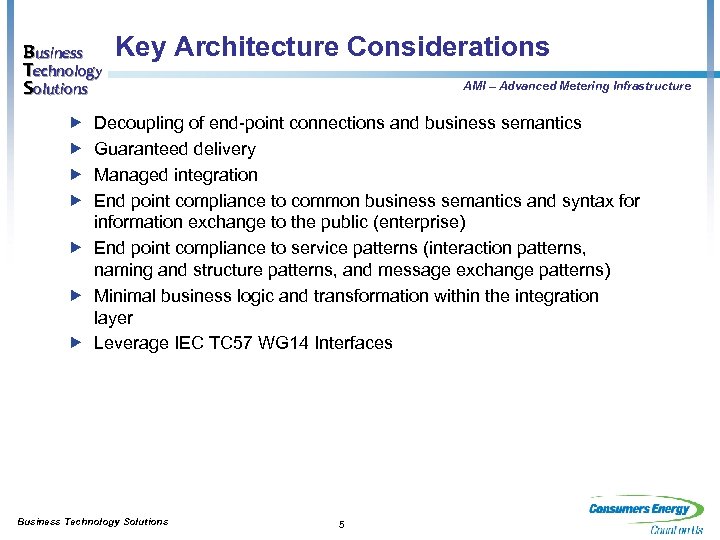 Business
Technology
Solutions

Key Architecture Considerations

AMI – Advanced Metering Infrastructure

▶ Decoupling of end-point connections and business semantics
▶ Guaranteed delivery
▶ Managed integration
▶ End point compliance to common business semantics and syntax for information exchange to the public (enterprise)
▶ End point compliance to service patterns (interaction patterns, naming and structure patterns, and message exchange patterns)
▶ Minimal business logic and transformation within the integration layer
▶ Leverage IEC TC57 WG14 Interfaces

Business Technology Solutions

5

Consumers Energy
Count on Us